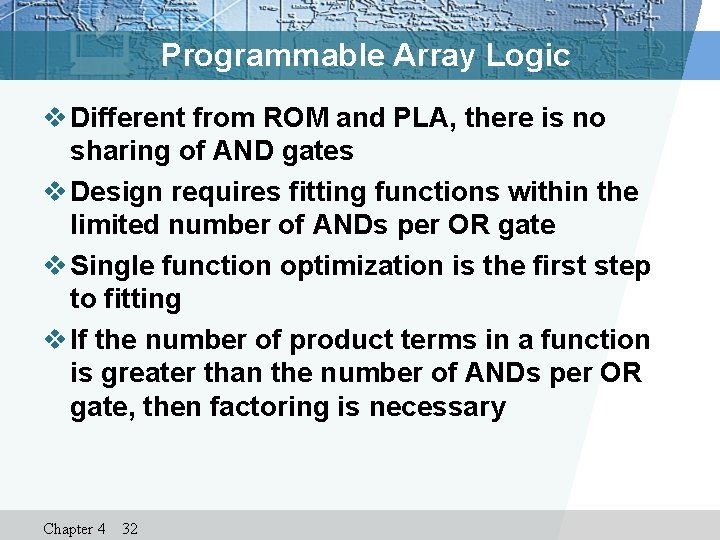 Programmable Array Logic

❖ Different from ROM and PLA, there is no sharing of AND gates

❖ Design requires fitting functions within the limited number of ANDs per OR gate

❖ Single function optimization is the first step to fitting

❖ If the number of product terms in a function is greater than the number of ANDs per OR gate, then factoring is necessary

Chapter 4 32